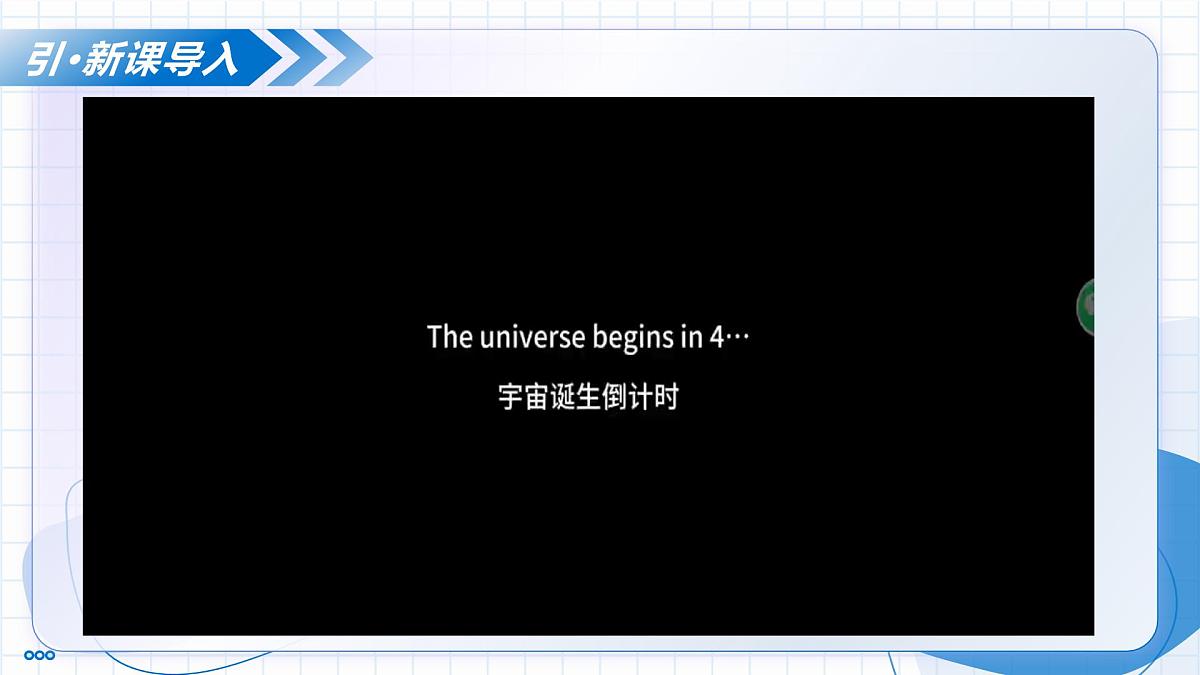 引·新课导入

The universe begins in 4…

宇宙诞生倒计时